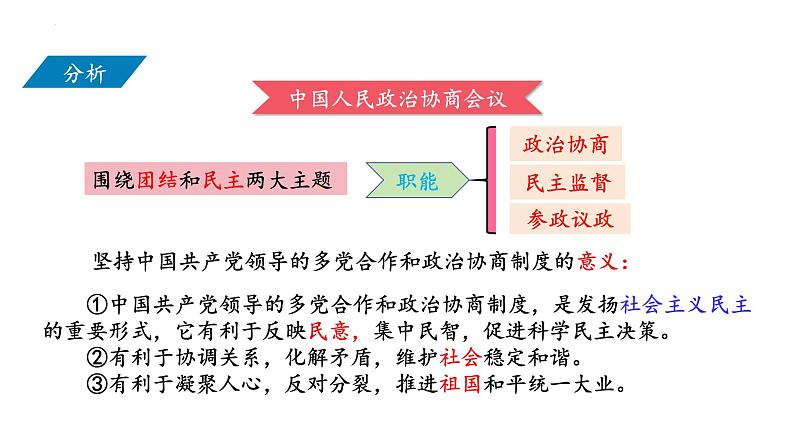 分析

中国人民政治协商会议

围绕团结和民主两大主题

职能

政治协商

民主监督

参政议政

坚持中国共产党领导的多党合作和政治协商制度的意义：

①中国共产党领导的多党合作和政治协商制度，是发扬社会主义民主的重要形式，它有利于反映民意，集中民智，促进科学民主决策。

②有利于协调关系，化解矛盾，维护社会稳定和谐。

③有利于凝聚人心，反对分裂，推进祖国和平统一大业。